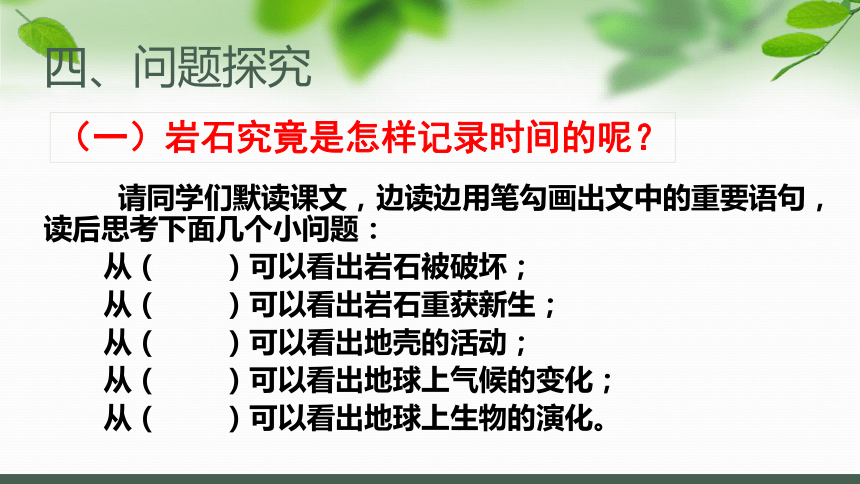 四、问题探究

（一）岩石究竟是怎样记录时间的呢？

请同学们默读课文，边读边用笔勾画出文中的重要语句，读后思考下面几个小问题：

从（　　）可以看出岩石被破坏；
从（　　）可以看出岩石重获新生；
从（　　）可以看出地壳的活动；
从（　　）可以看出地球上气候的变化；
从（　　）可以看出地球上生物的演化。